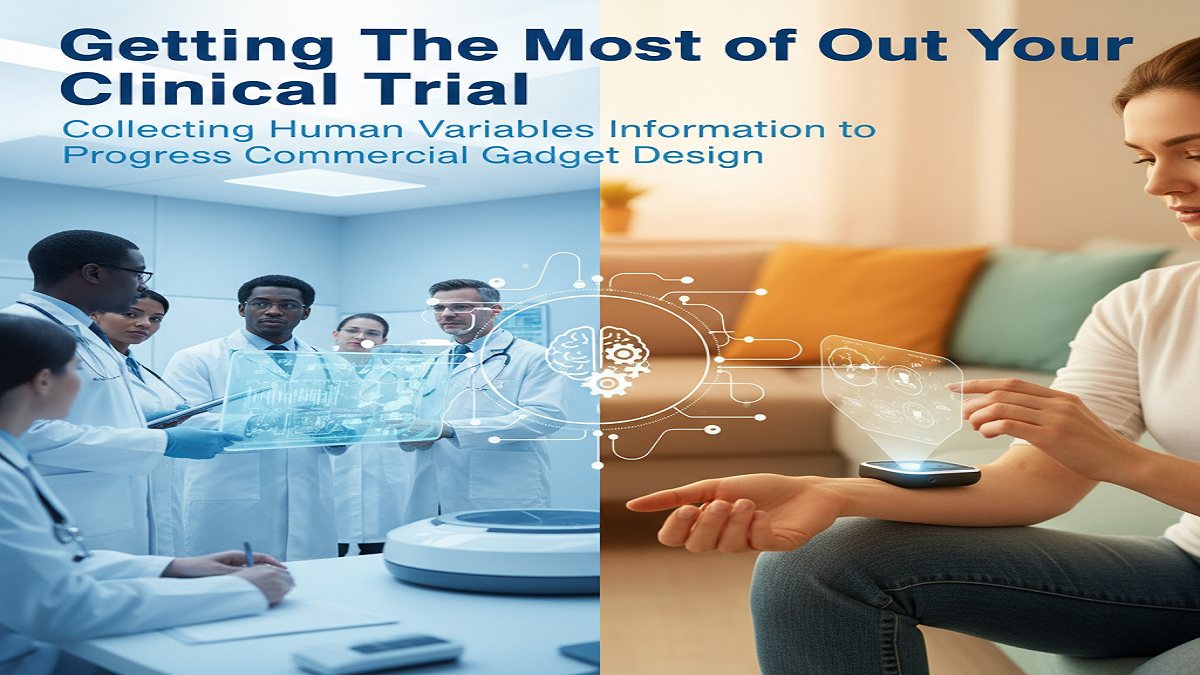 Getting The Most of Out Your Clinical Trial

Collecting Human Variables Information to Progress Commercial Gadget Design